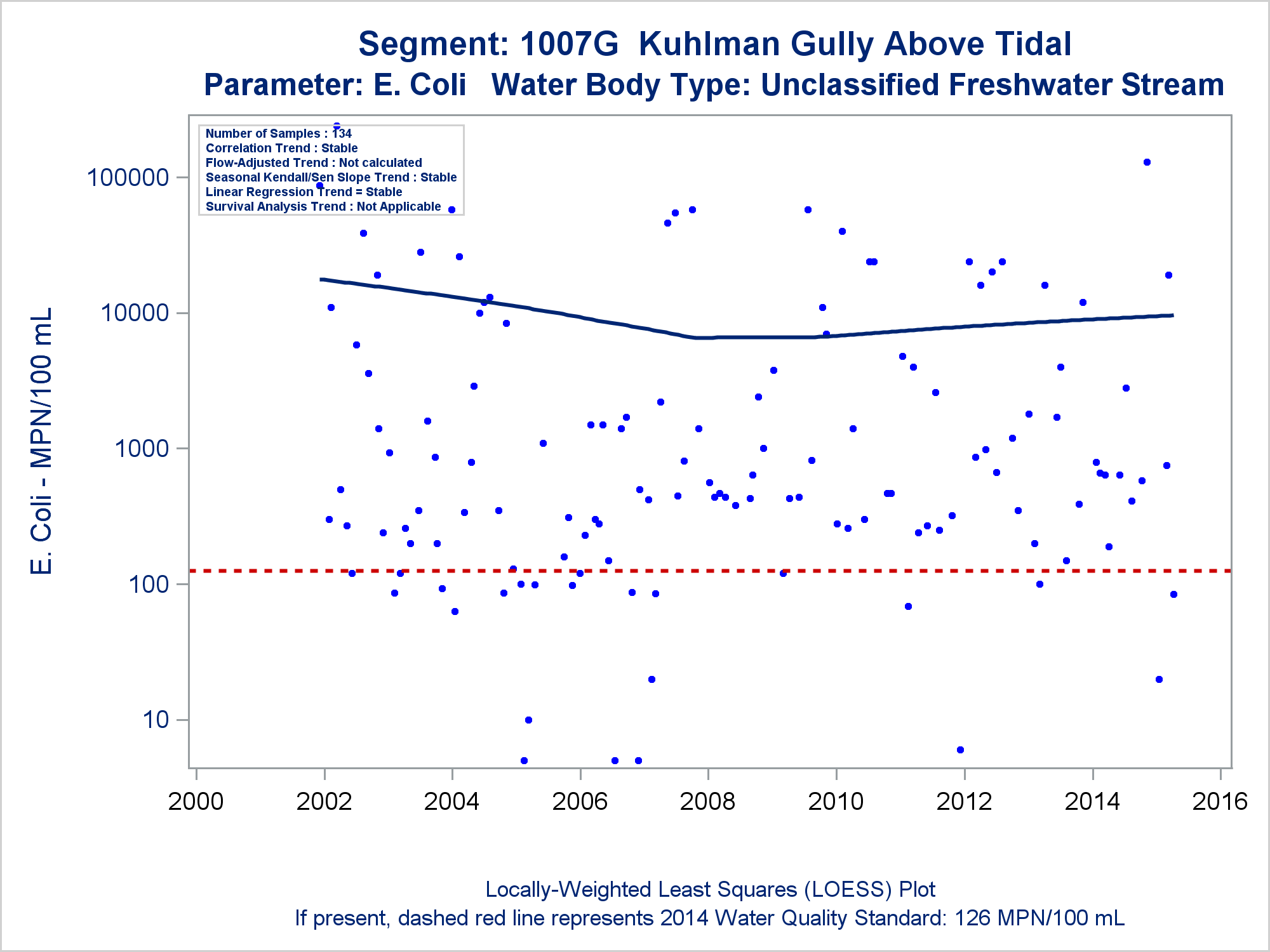 Segment: 1007G Kuhlman Gully Above Tidal
Parameter: E. Coli Water Body Type: Unclassified Freshwater Stream

Number of Samples : 134
Correlation Trend : Stable
Flow-Adjusted Trend : Not calculated
Seasonal Kendall/Sen Slope Trend : Stable
Linear Regression Trend = Stable
Survival Analysis Trend : Not Applicable

E. Coli - MPN/100 mL

100000
10000
1000
100
10

2000
2002
2004
2006
2008
2010
2012
2014
2016

Locally-Weighted Least Squares (LOESS) Plot
If present, dashed red line represents 2014 Water Quality Standard: 126 MPN/100 mL